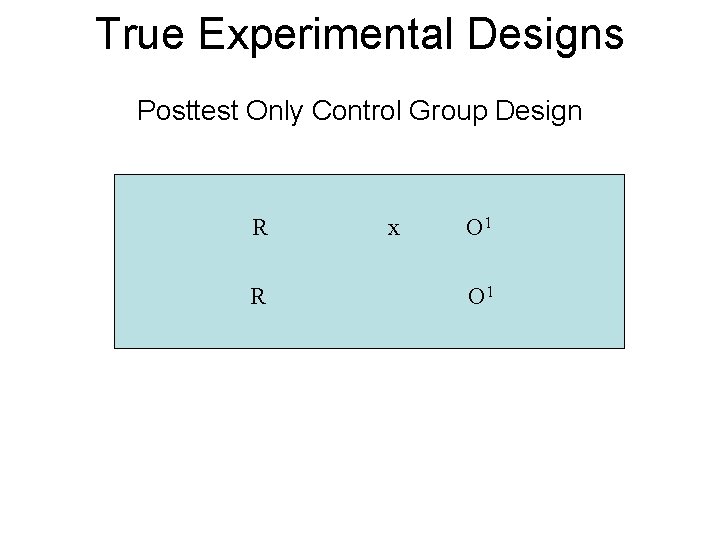 True Experimental Designs

Posttest Only Control Group Design

R x $O^1$

R $O^1$